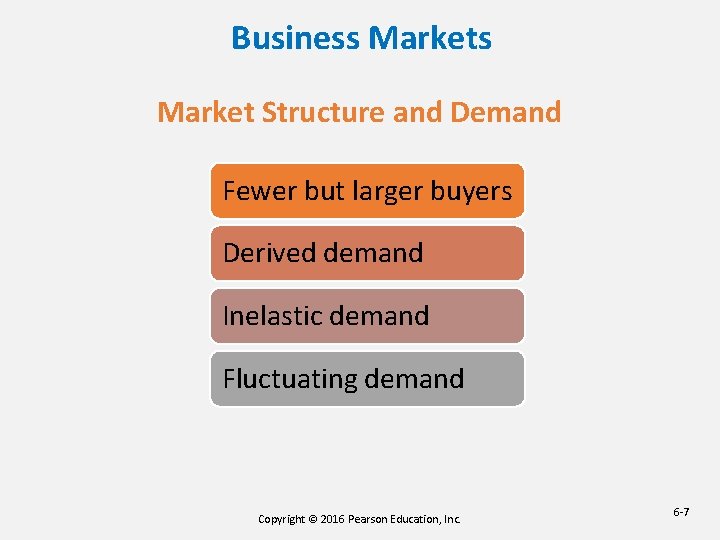 Business Markets

Market Structure and Demand

Fewer but larger buyers

Derived demand

Inelastic demand

Fluctuating demand

Copyright © 2016 Pearson Education, Inc.

6-7